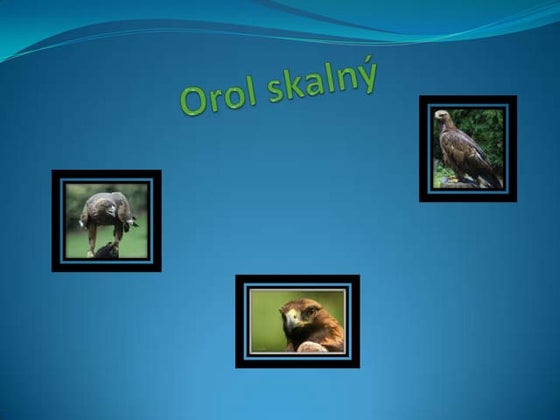 Orol skalný